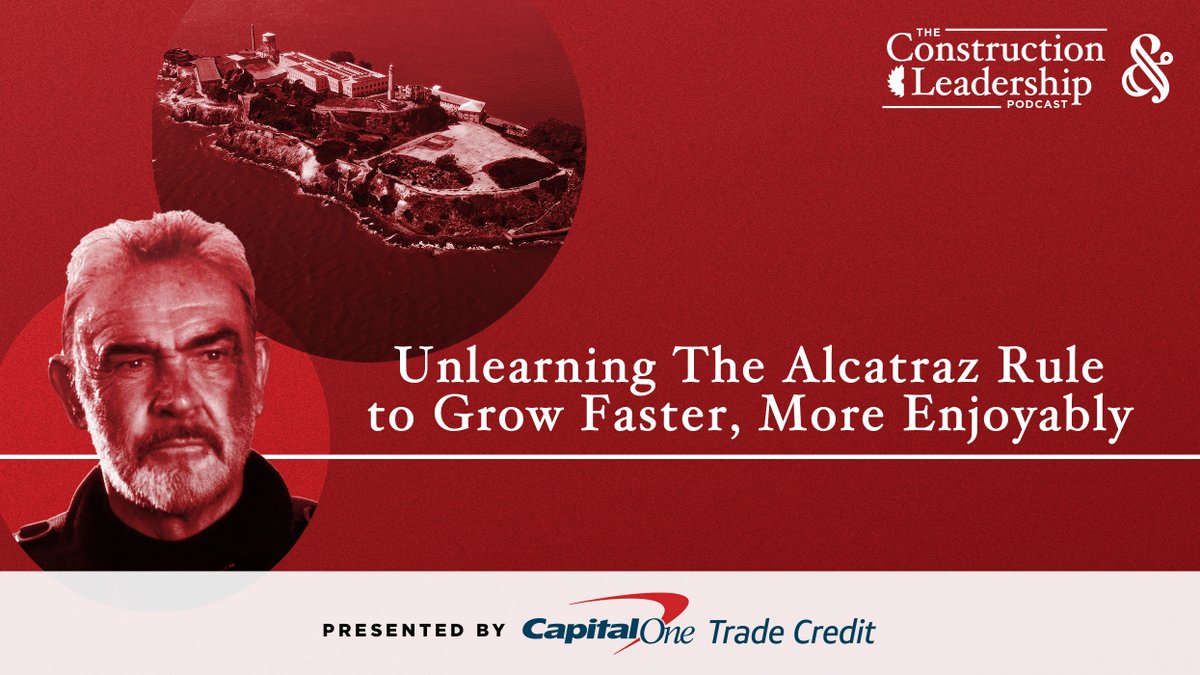 THE Construction Leadership PODCAST

&

Unlearning The Alcatraz Rule to Grow Faster, More Enjoyably

PRESENTED BY Capital One Trade Credit